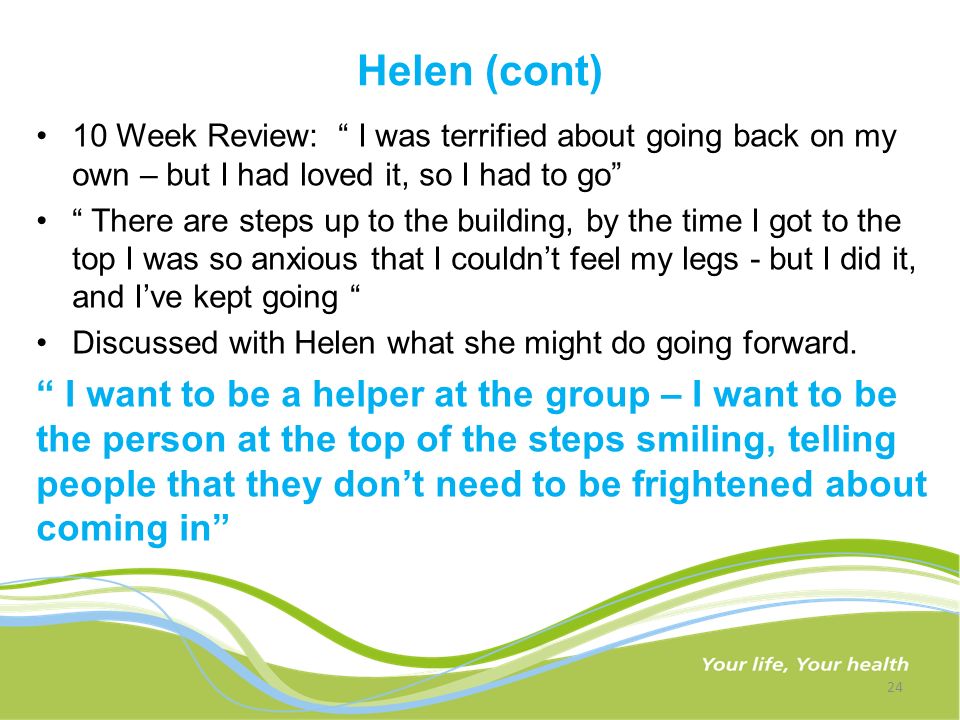 Helen (cont)

• 10 Week Review: “ I was terrified about going back on my own – but I had loved it, so I had to go”

• “ There are steps up to the building, by the time I got to the top I was so anxious that I couldn’t feel my legs - but I did it, and I’ve kept going “

• Discussed with Helen what she might do going forward.

“ I want to be a helper at the group – I want to be the person at the top of the steps smiling, telling people that they don’t need to be frightened about coming in”

Your life, Your health

24